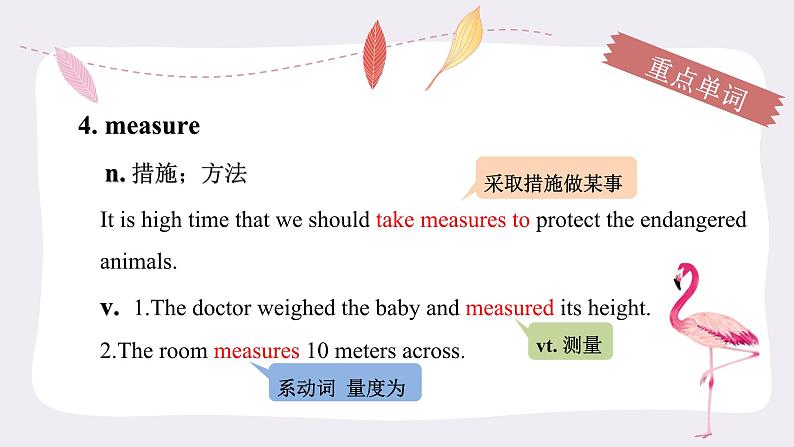 重点单词

4. measure

n. 措施；方法

采取措施做某事

It is high time that we should take measures to protect the endangered animals.

v. 1.The doctor weighed the baby and measured its height.

vt. 测量

2.The room measures 10 meters across.

系动词 量度为